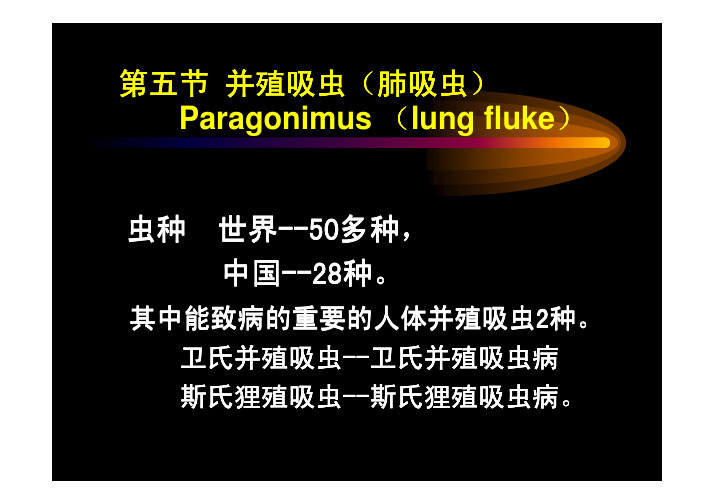 第五节 并殖吸虫（肺吸虫）
Paragonimus （lung fluke）

虫种　世界--50多种，
中国--28种。
其中能致病的重要的人体并殖吸虫2种。
卫氏并殖吸虫--卫氏并殖吸虫病
斯氏狸殖吸虫--斯氏狸殖吸虫病。